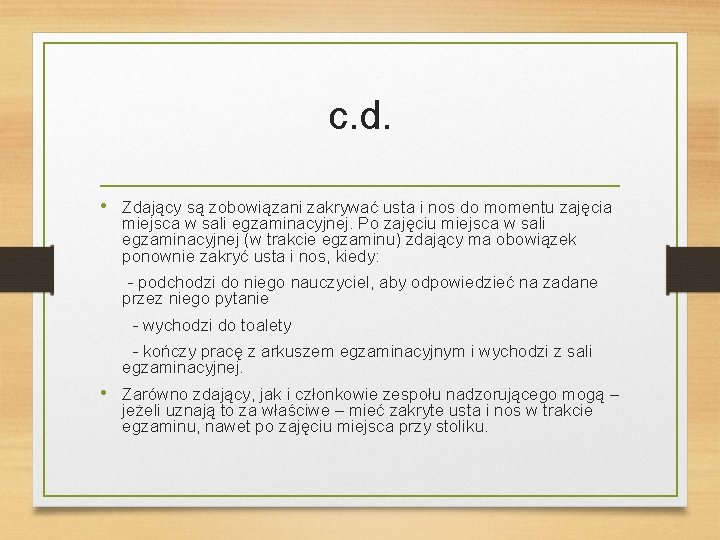 c.d.

• Zdający są zobowiązani zakrywać usta i nos do momentu zajęcia miejsca w sali egzaminacyjnej. Po zajęciu miejsca w sali egzaminacyjnej (w trakcie egzaminu) zdający ma obowiązek ponownie zakryć usta i nos, kiedy:

- podchodzi do niego nauczyciel, aby odpowiedzieć na zadane przez niego pytanie

- wychodzi do toalety

- kończy pracę z arkuszem egzaminacyjnym i wychodzi z sali egzaminacyjnej.

• Zarówno zdający, jak i członkowie zespołu nadzorującego mogą – jeżeli uznają to za właściwe – mieć zakryte usta i nos w trakcie egzaminu, nawet po zajęciu miejsca przy stoliku.